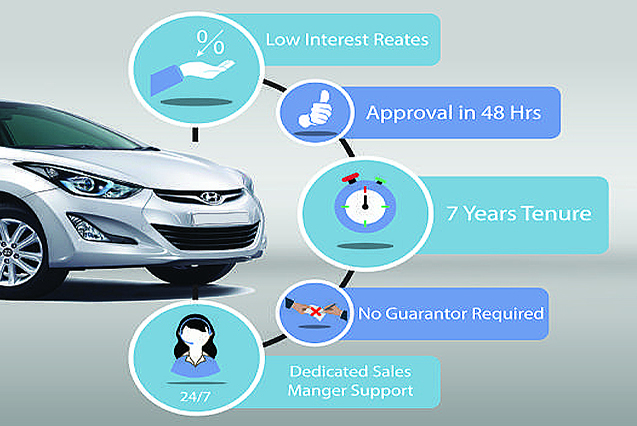 %
Low Interest Reates

Approval in 48 Hrs

7 Years Tenure

No Guarantor Required

24/7
Dedicated Sales Manger Support